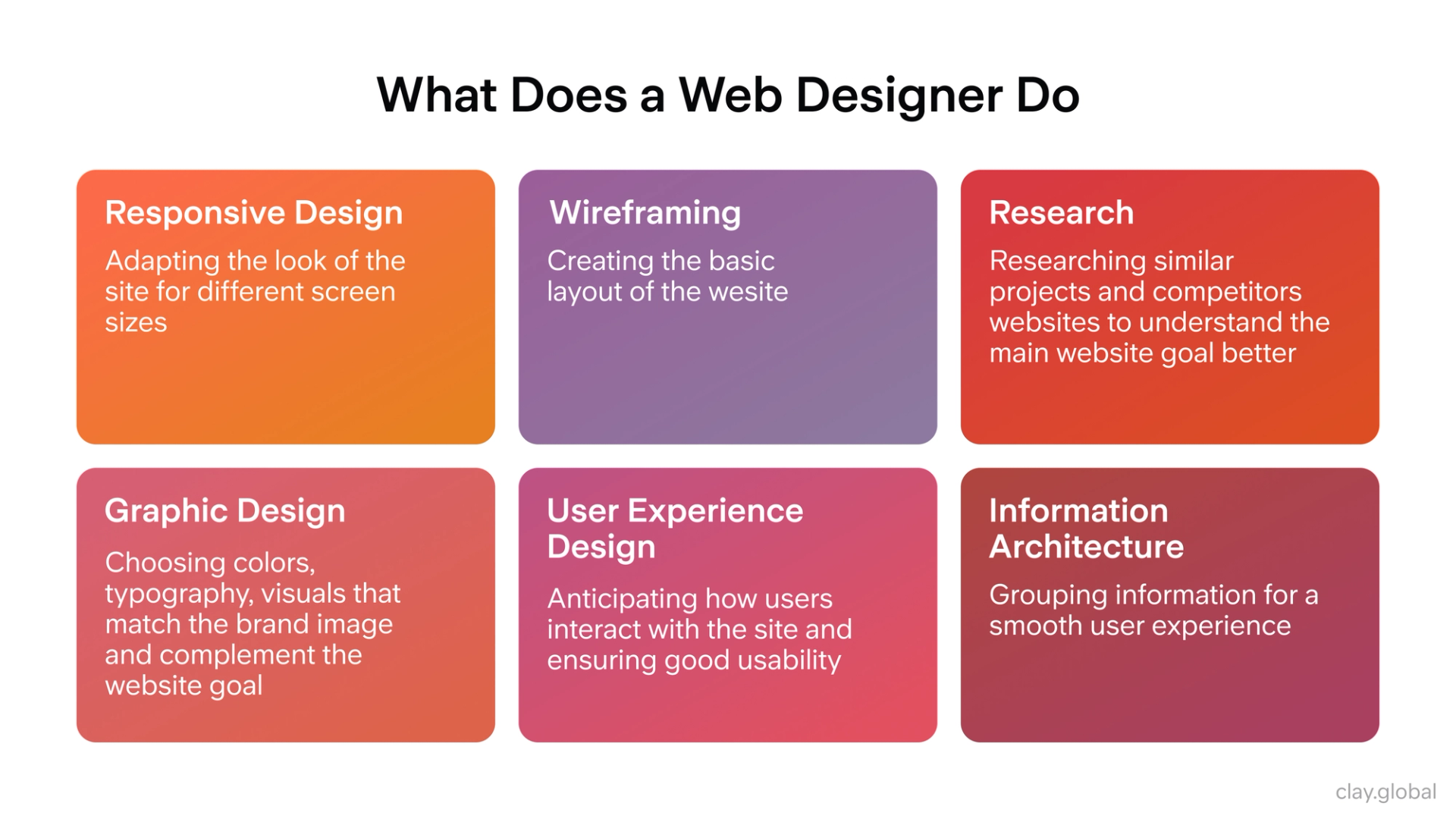 What Does a Web Designer Do

Responsive Design

Adapting the look of the site for different screen sizes

Wireframing

Creating the basic layout of the wesite

Research

Researching similar projects and competitors websites to understand the main website goal better

Graphic Design

Choosing colors, typography, visuals that match the brand image and complement the website goal

User Experience Design

Anticipating how users interact with the site and ensuring good usability

Information Architecture

Grouping information for a smooth user experience

clay.global